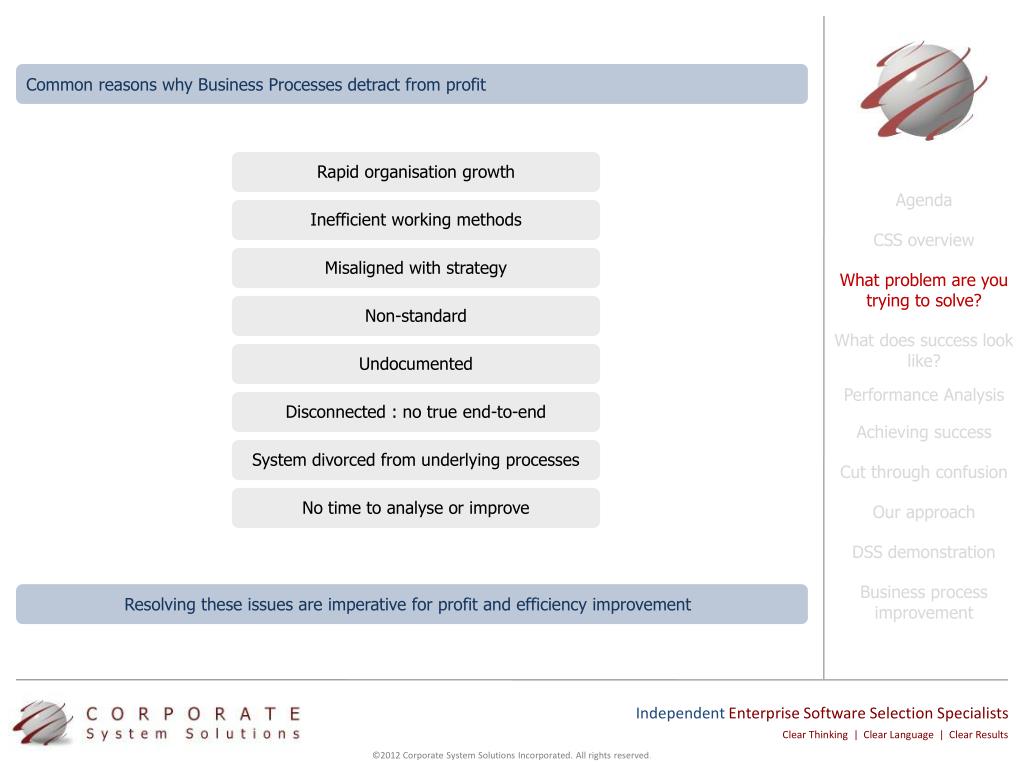 Common reasons why Business Processes detract from profit

Rapid organisation growth

Inefficient working methods

Misaligned with strategy

Non-standard

Undocumented

Disconnected : no true end-to-end

System divorced from underlying processes

No time to analyse or improve

Resolving these issues are imperative for profit and efficiency improvement

Agenda

CSS overview

What problem are you trying to solve?

What does success look like?

Performance Analysis

Achieving success

Cut through confusion

Our approach

DSS demonstration

Business process improvement

CORPORATE
System Solutions

Independent Enterprise Software Selection Specialists

Clear Thinking | Clear Language | Clear Results

©2012 Corporate System Solutions Incorporated. All rights reserved